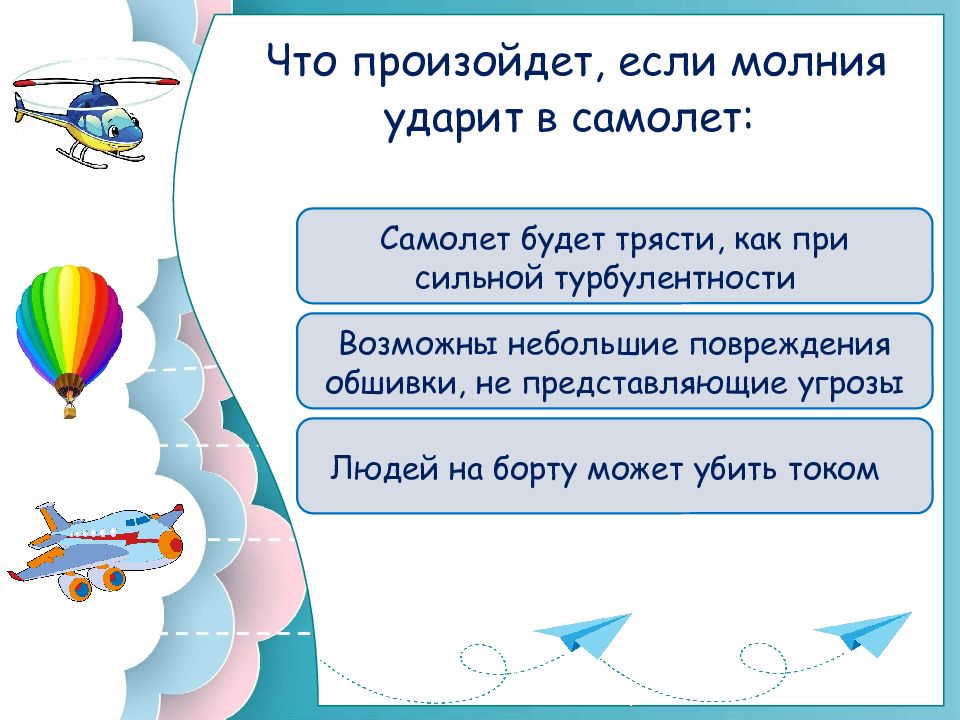 Что произойдет, если молния ударит в самолет:

Самолет будет трясти, как при сильной турбулентности

Возможны небольшие повреждения обшивки, не представляющие угрозы

Людей на борту может убить током